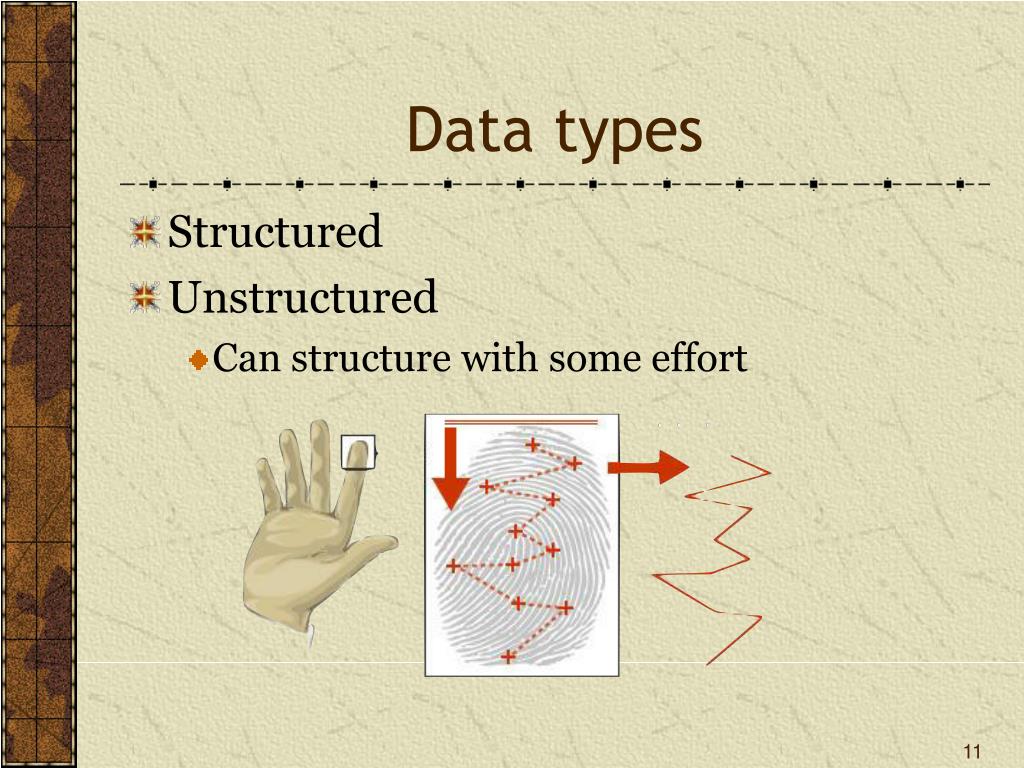 Data types

Structured

Unstructured

Can structure with some effort

11